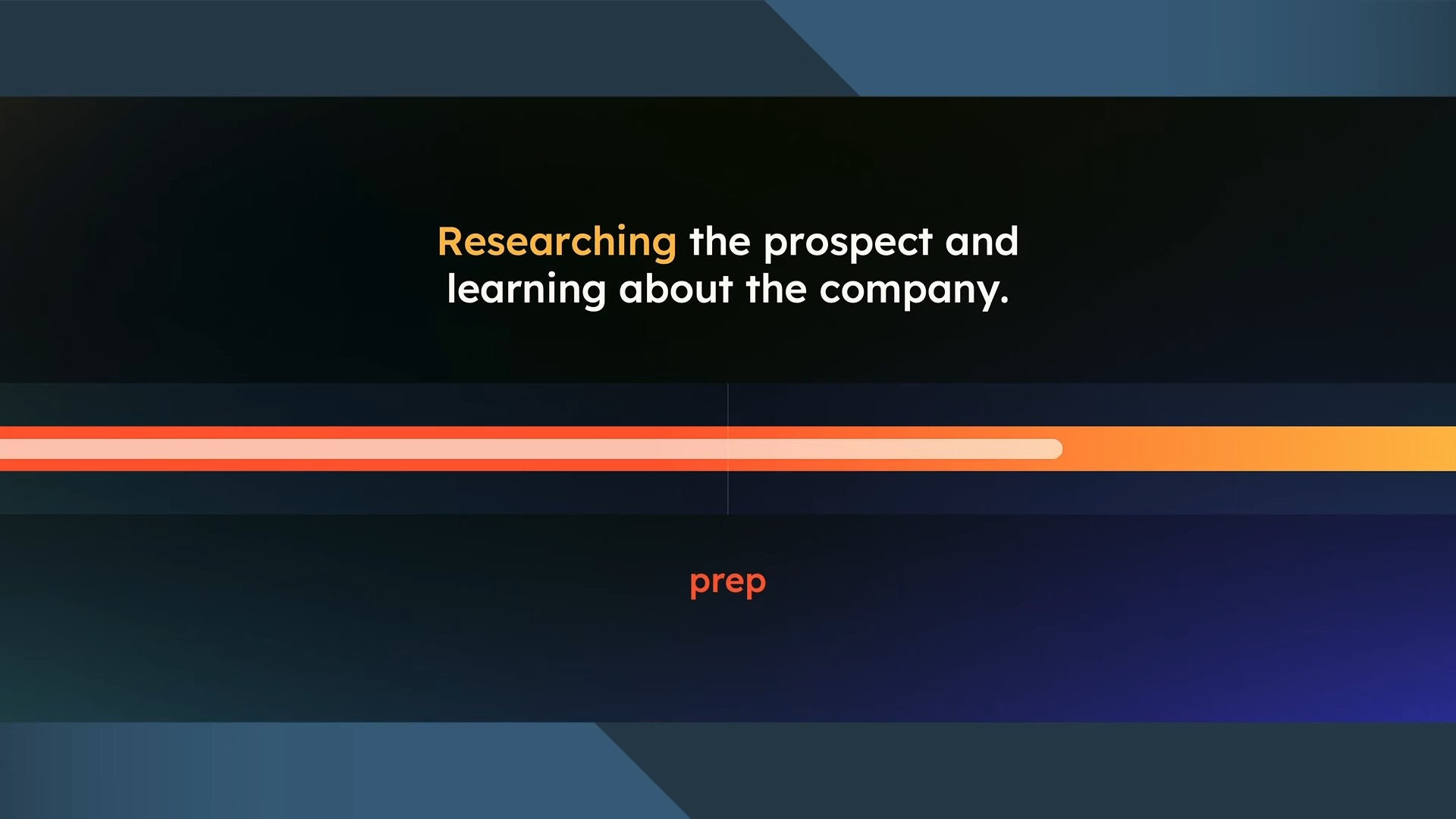 Researching the prospect and learning about the company.

prep